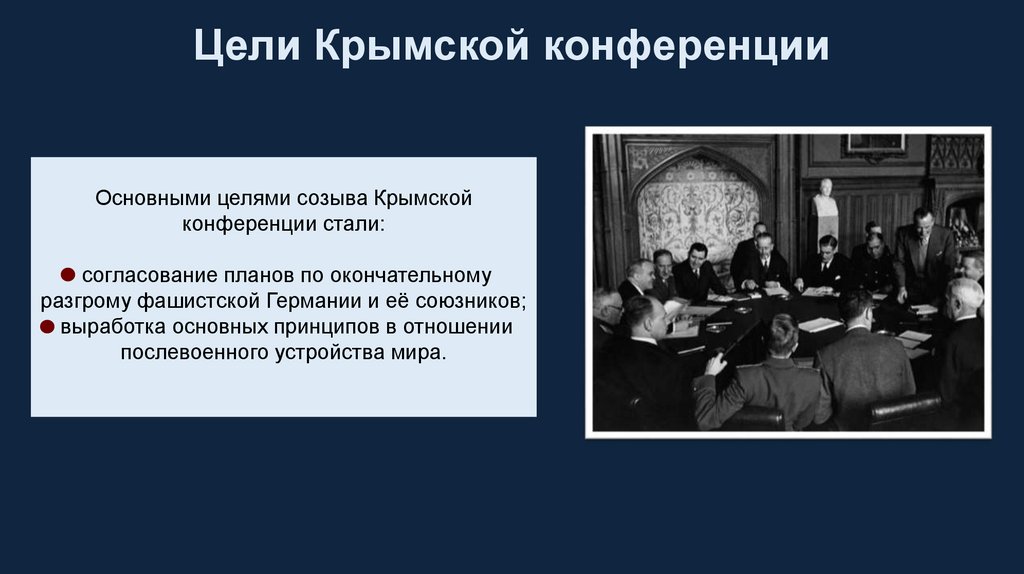 Цели Крымской конференции

Основными целями созыва Крымской конференции стали:

● согласование планов по окончательному разгрому фашистской Германии и её союзников;
● выработка основных принципов в отношении послевоенного устройства мира.